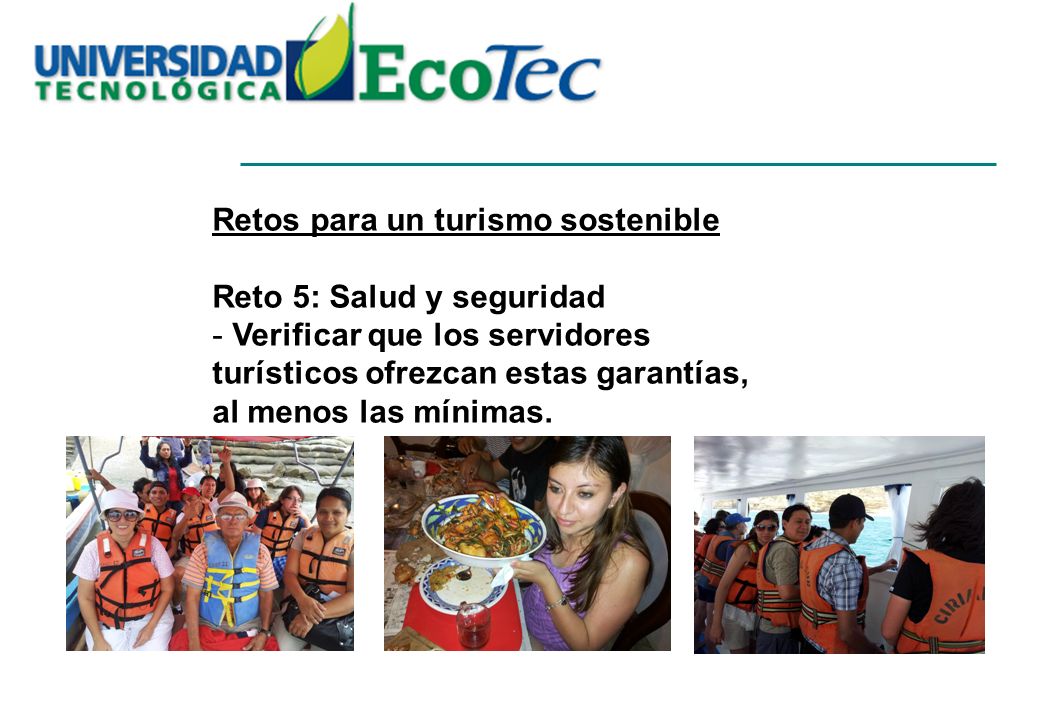 UNIVERSIDAD TECNOLÓGICA EcoTec

Retos para un turismo sostenible

Reto 5: Salud y seguridad
- Verificar que los servidores turísticos ofrezcan estas garantías, al menos las mínimas.

CIRIA